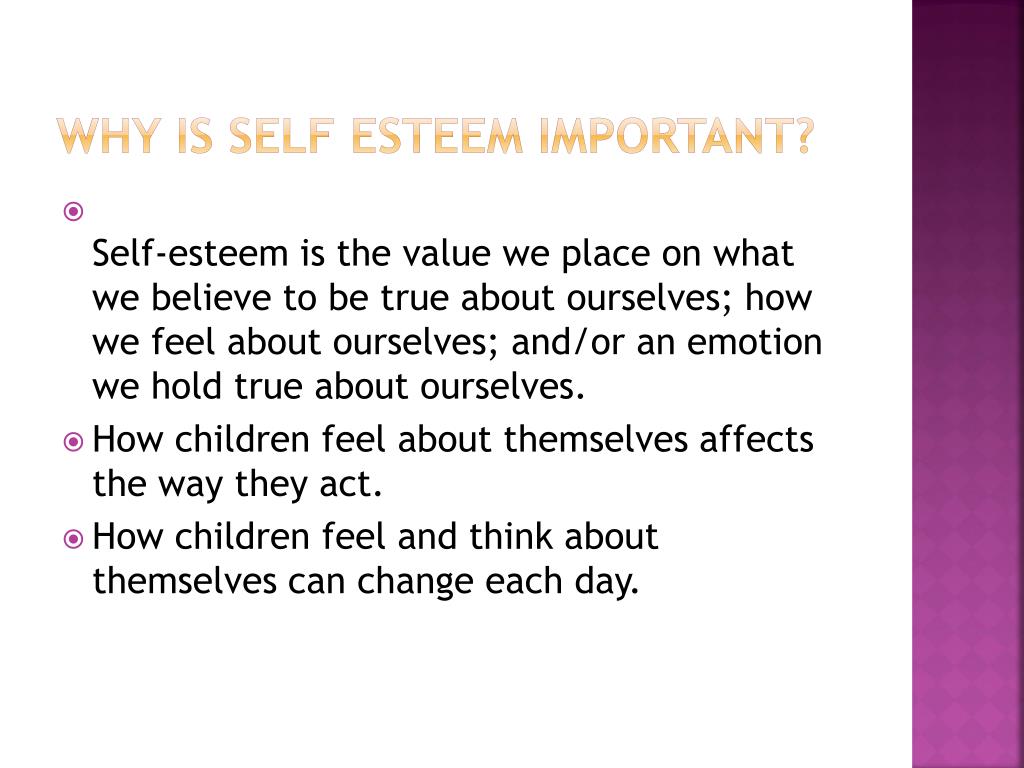 WHY IS SELF ESTEEM IMPORTANT?

Self-esteem is the value we place on what we believe to be true about ourselves; how we feel about ourselves; and/or an emotion we hold true about ourselves.

How children feel about themselves affects the way they act.

How children feel and think about themselves can change each day.